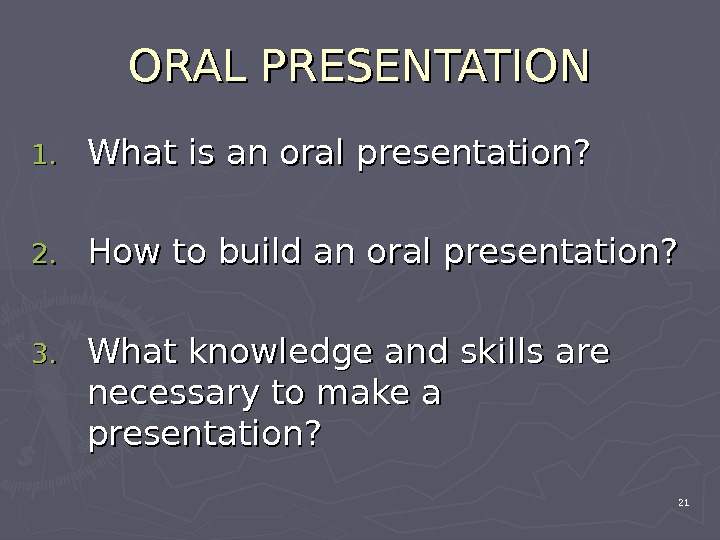 ORAL PRESENTATION

1. What is an oral presentation?

2. How to build an oral presentation?

3. What knowledge and skills are necessary to make a presentation?

21